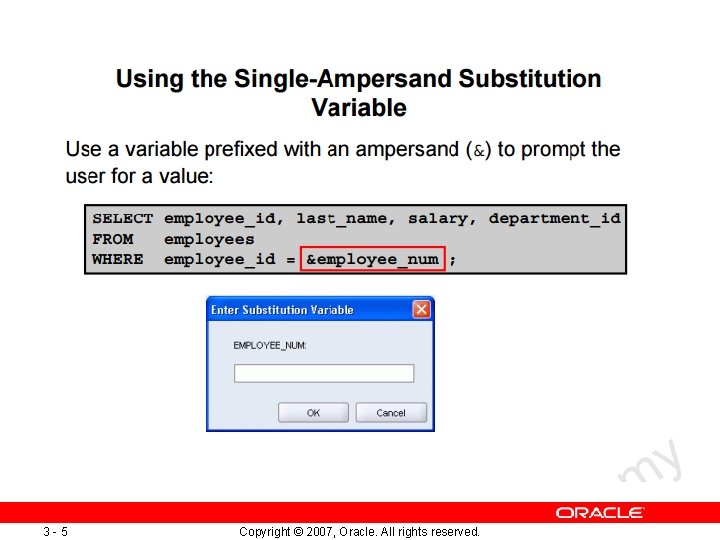 Using the Single-Ampersand Substitution Variable

Use a variable prefixed with an ampersand (&) to prompt the user for a value:

SELECT employee_id, last_name, salary, department_id
FROM employees
WHERE employee_id = &employee_num ;

Enter Substitution Variable

EMPLOYEE_NUM:

OK Cancel

my

ORACLE

3 - 5 Copyright © 2007, Oracle. All rights reserved.